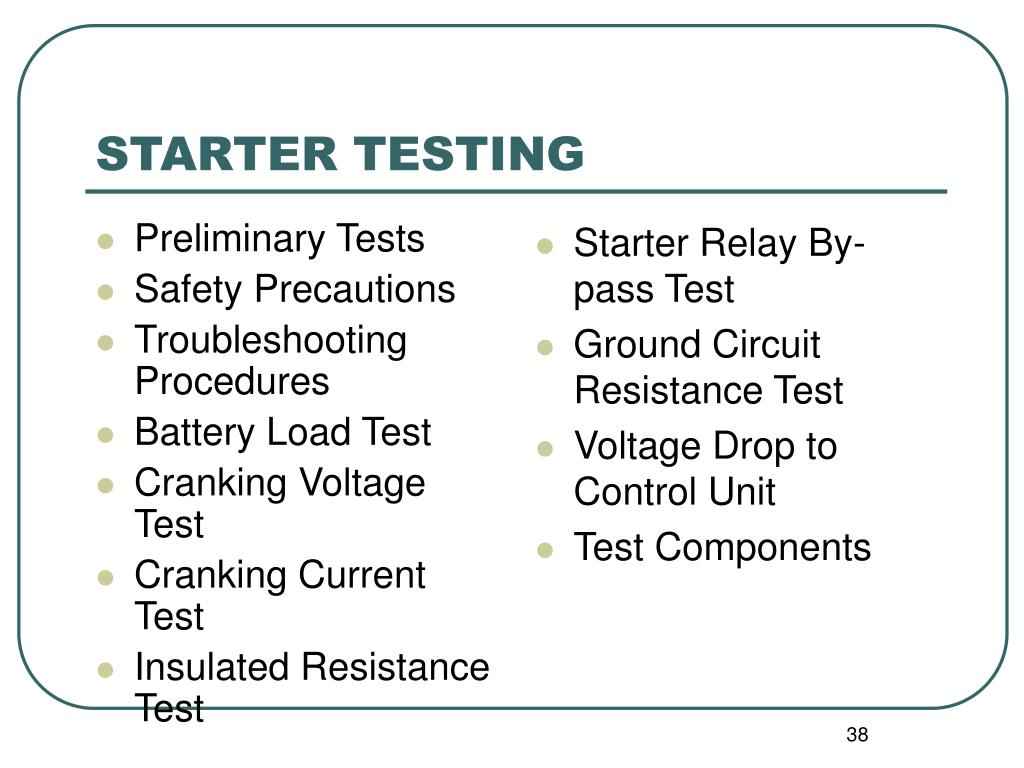 STARTER TESTING

- Preliminary Tests
- Safety Precautions
- Troubleshooting Procedures
- Battery Load Test
- Cranking Voltage Test
- Cranking Current Test
- Insulated Resistance Test

- Starter Relay By-pass Test
- Ground Circuit Resistance Test
- Voltage Drop to Control Unit
- Test Components

38